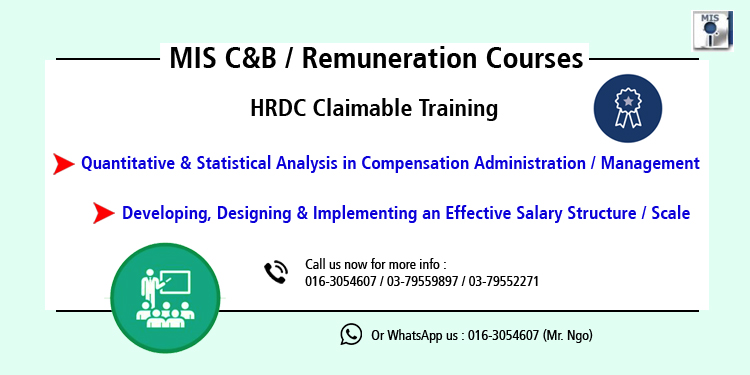 MIS

MIS C&B / Remuneration Courses

HRDC Claimable Training

Quantitative & Statistical Analysis in Compensation Administration / Management

Developing, Designing & Implementing an Effective Salary Structure / Scale

Call us now for more info :
016-3054607 / 03-79559897 / 03-79552271

Or WhatsApp us : 016-3054607 (Mr. Ngo)